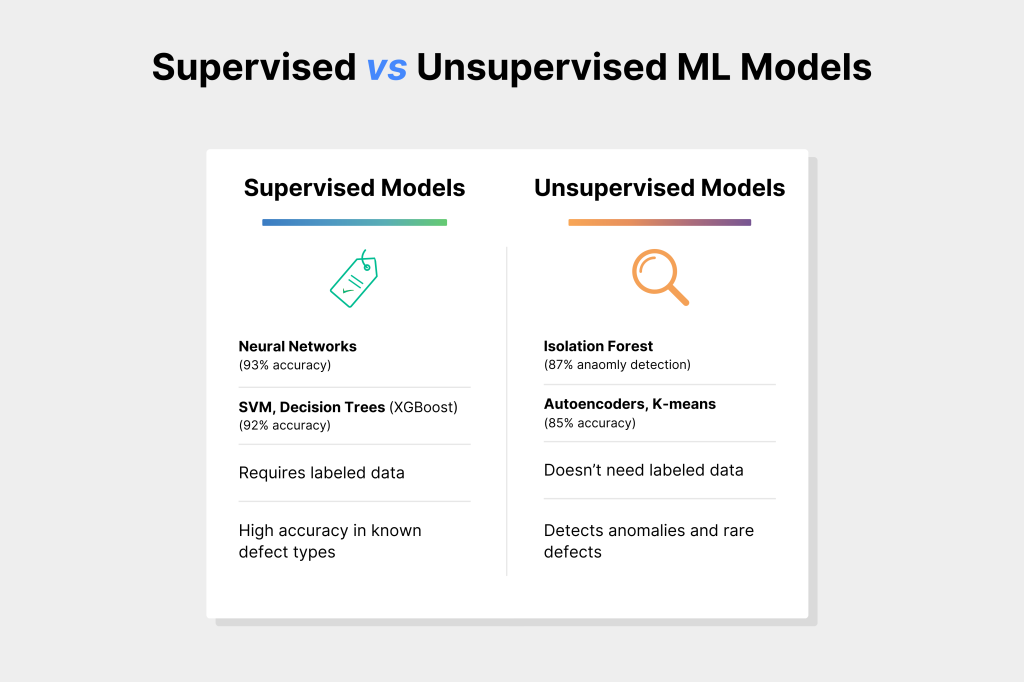 Supervised vs Unsupervised ML Models

Supervised Models

Neural Networks
(93% accuracy)

SVM, Decision Trees (XGBoost)
(92% accuracy)

Requires labeled data

High accuracy in known defect types

Unsupervised Models

Isolation Forest
(87% anaomly detection)

Autoencoders, K-means
(85% accuracy)

Doesn't need labeled data

Detects anomalies and rare defects